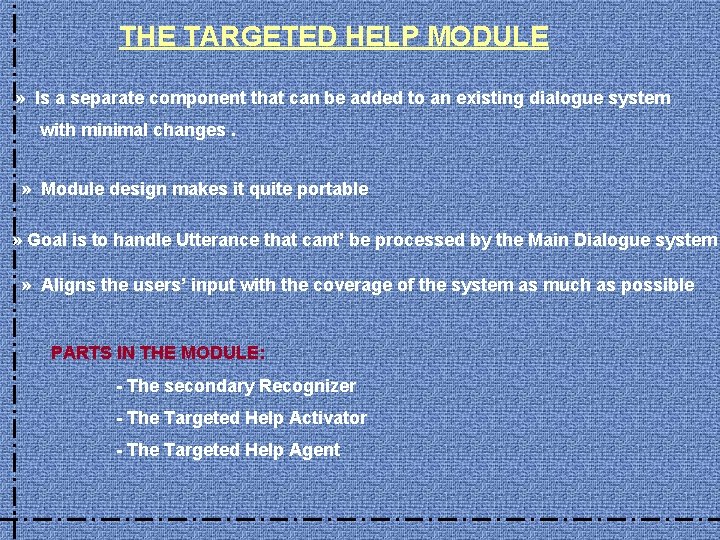 THE TARGETED HELP MODULE

» Is a separate component that can be added to an existing dialogue system with minimal changes .

» Module design makes it quite portable

» Goal is to handle Utterance that cant' be processed by the Main Dialogue system

» Aligns the users' input with the coverage of the system as much as possible

PARTS IN THE MODULE:

- The secondary Recognizer

- The Targeted Help Activator

- The Targeted Help Agent